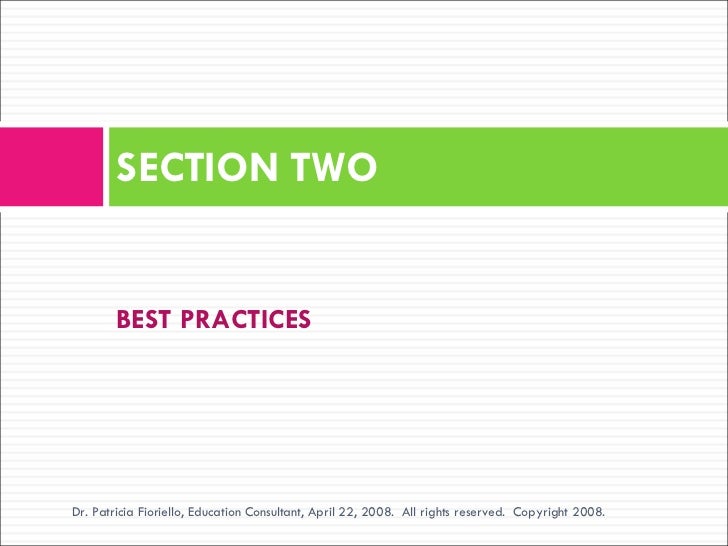 SECTION TWO

BEST PRACTICES

Dr. Patricia Fioriello, Education Consultant, April 22, 2008. All rights reserved. Copyright 2008.